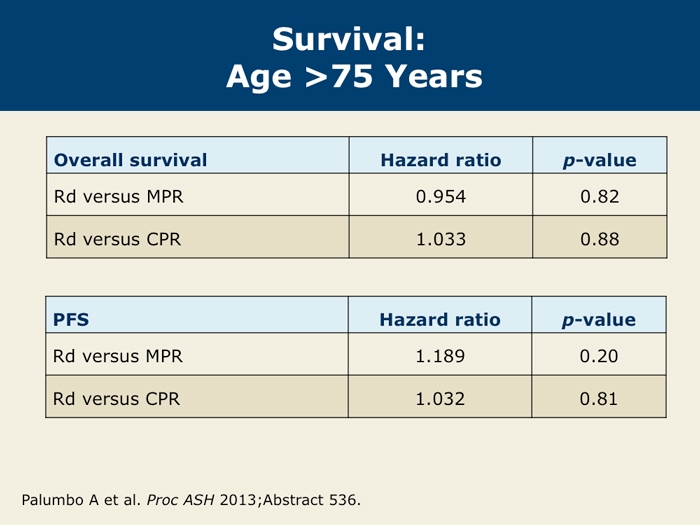 Survival:
Age >75 Years

| Overall survival | Hazard ratio | p-value |
|---|---|---|
| Rd versus MPR | 0.954 | 0.82 |
| Rd versus CPR | 1.033 | 0.88 |

| PFS | Hazard ratio | p-value |
|---|---|---|
| Rd versus MPR | 1.189 | 0.20 |
| Rd versus CPR | 1.032 | 0.81 |

Palumbo A et al. Proc ASH 2013;Abstract 536.